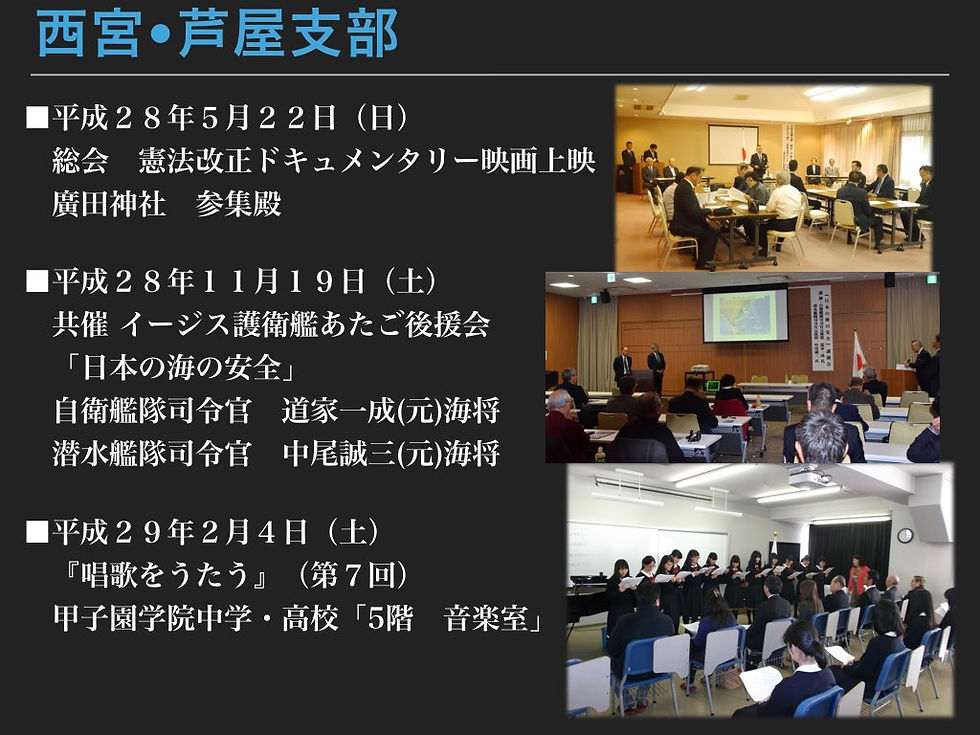 西宮•芦屋支部

■平成２８年５月２２日（日）
総会　憲法改正ドキュメンタリー映画上映
廣田神社　参集殿

■平成２８年１１月１９日（土）
共催 イージス護衛艦あたご後援会
「日本の海の安全」
自衛艦隊司令官　道家一成(元)海将
潜水艦隊司令官　中尾誠三(元)海将

■平成２９年２月４日（土）
『唱歌をうたう』（第７回）
甲子園学院中学・高校「5階　音楽室」